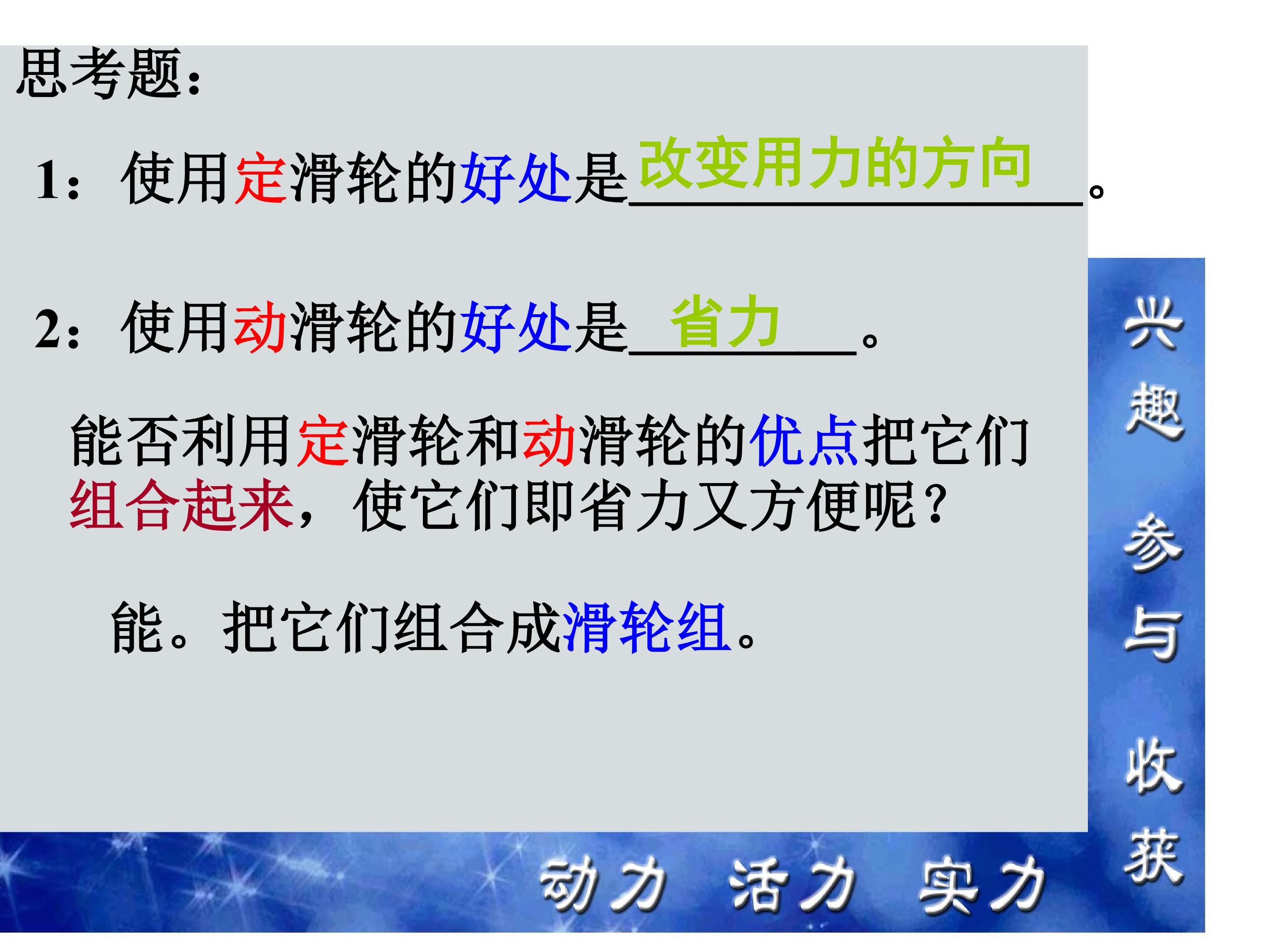 思考题：

1：使用定滑轮的好处是改变用力的方向。

2：使用动滑轮的好处是省力。

能否利用定滑轮和动滑轮的优点把它们组合起来，使它们即省力又方便呢？

能。把它们组合成滑轮组。

兴趣 参与 收获

动力 活力 实力